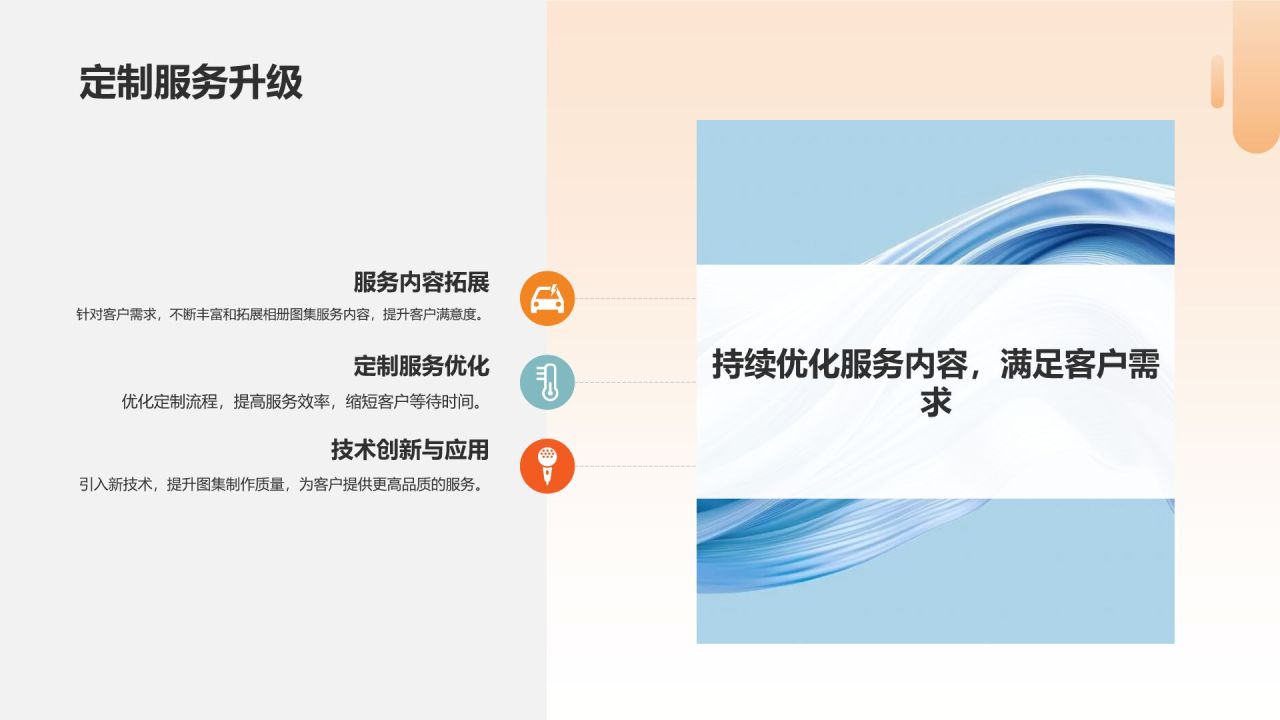 定制服务升级

服务内容拓展

针对客户需求，不断丰富和拓展相册图集服务内容，提升客户满意度。

定制服务优化

优化定制流程，提高服务效率，缩短客户等待时间。

技术创新与应用

引入新技术，提升图集制作质量，为客户提供更高品质的服务。

持续优化服务内容，满足客户需求